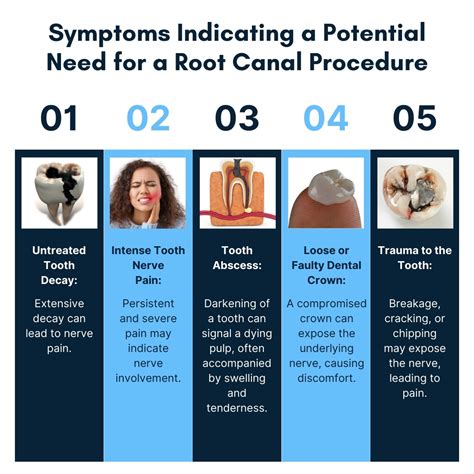 Symptoms Indicating a Potential Need for a Root Canal Procedure

01

Untreated Tooth Decay:

Extensive decay can lead to nerve pain.

02

Intense Tooth Nerve Pain:

Persistent and severe pain may indicate nerve involvement.

03

Tooth Abscess:

Darkening of a tooth can signal a dying pulp, often accompanied by swelling and tenderness.

04

Loose or Faulty Dental Crown:

A compromised crown can expose the underlying nerve, causing discomfort.

05

Trauma to the Tooth:

Breakage, cracking, or chipping may expose the nerve, leading to pain.